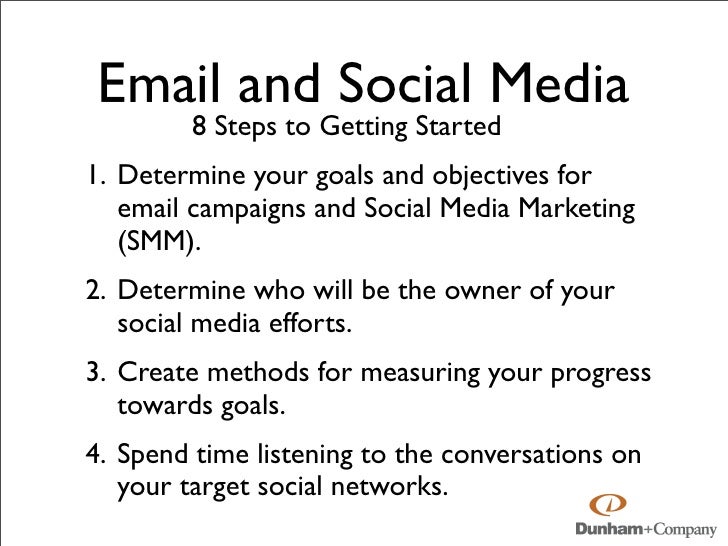 Email and Social Media
8 Steps to Getting Started

1. Determine your goals and objectives for email campaigns and Social Media Marketing (SMM).

2. Determine who will be the owner of your social media efforts.

3. Create methods for measuring your progress towards goals.

4. Spend time listening to the conversations on your target social networks.

Dunham+Company